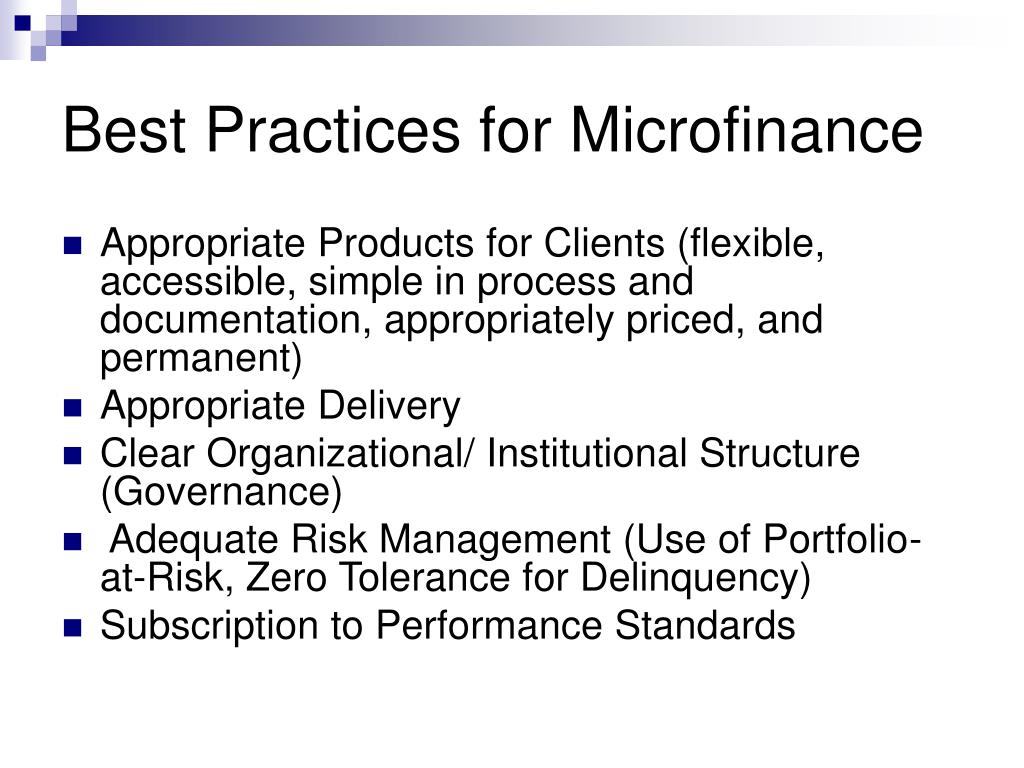 Best Practices for Microfinance

- Appropriate Products for Clients (flexible, accessible, simple in process and documentation, appropriately priced, and permanent)
- Appropriate Delivery
- Clear Organizational/ Institutional Structure (Governance)
- Adequate Risk Management (Use of Portfolio-at-Risk, Zero Tolerance for Delinquency)
- Subscription to Performance Standards